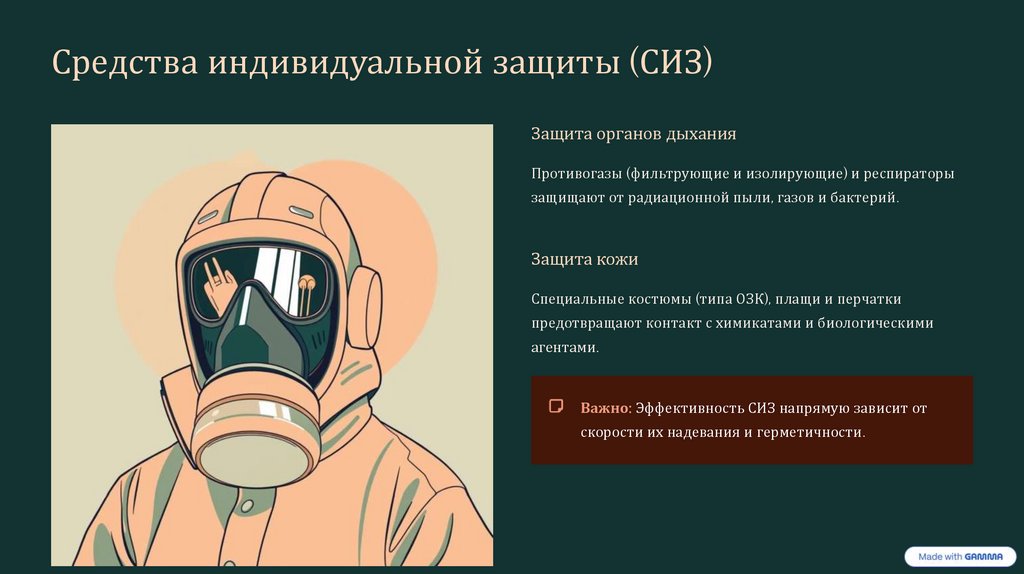 Средства индивидуальной защиты (СИЗ)

Защита органов дыхания

Противогазы (фильтрующие и изолирующие) и респираторы защищают от радиационной пыли, газов и бактерий.

Защита кожи

Специальные костюмы (типа ОЗК), плащи и перчатки предотвращают контакт с химикатами и биологическими агентами.

Важно: Эффективность СИЗ напрямую зависит от скорости их надевания и герметичности.

Made with GAMMA